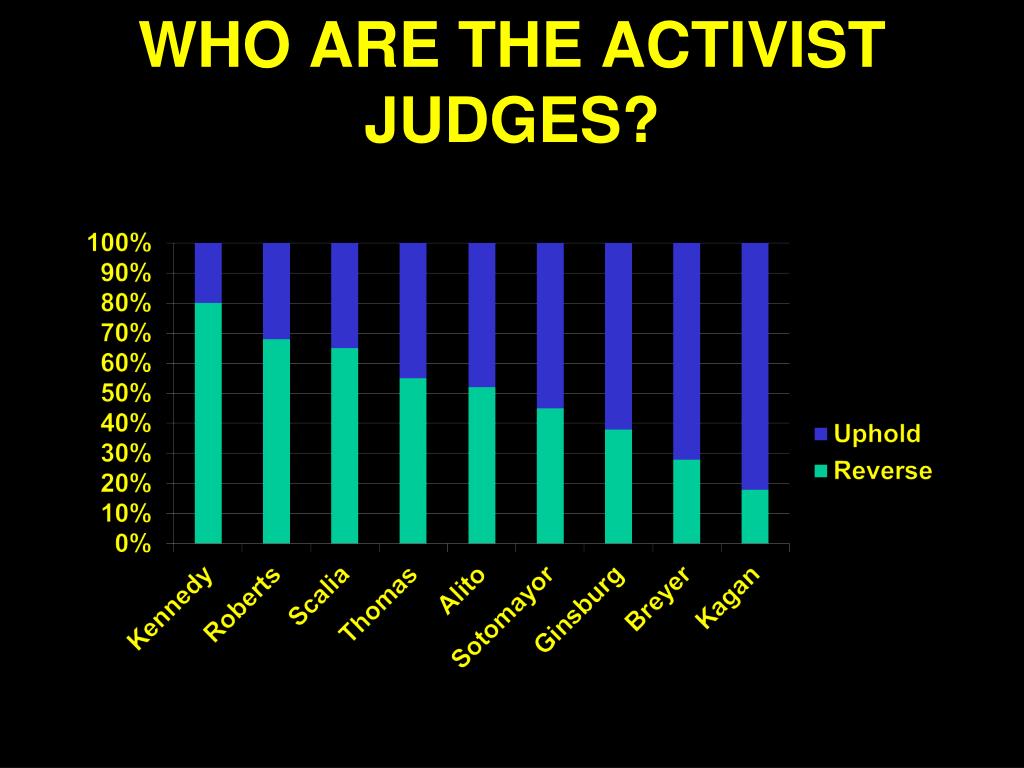 WHO ARE THE ACTIVIST JUDGES?

100%
90%
80%
70%
60%
50%
40%
30%
20%
10%
0%

Kennedy
Roberts
Scalia
Thomas
Alito
Sotomayor
Ginsburg
Breyer
Kagan

Uphold
Reverse